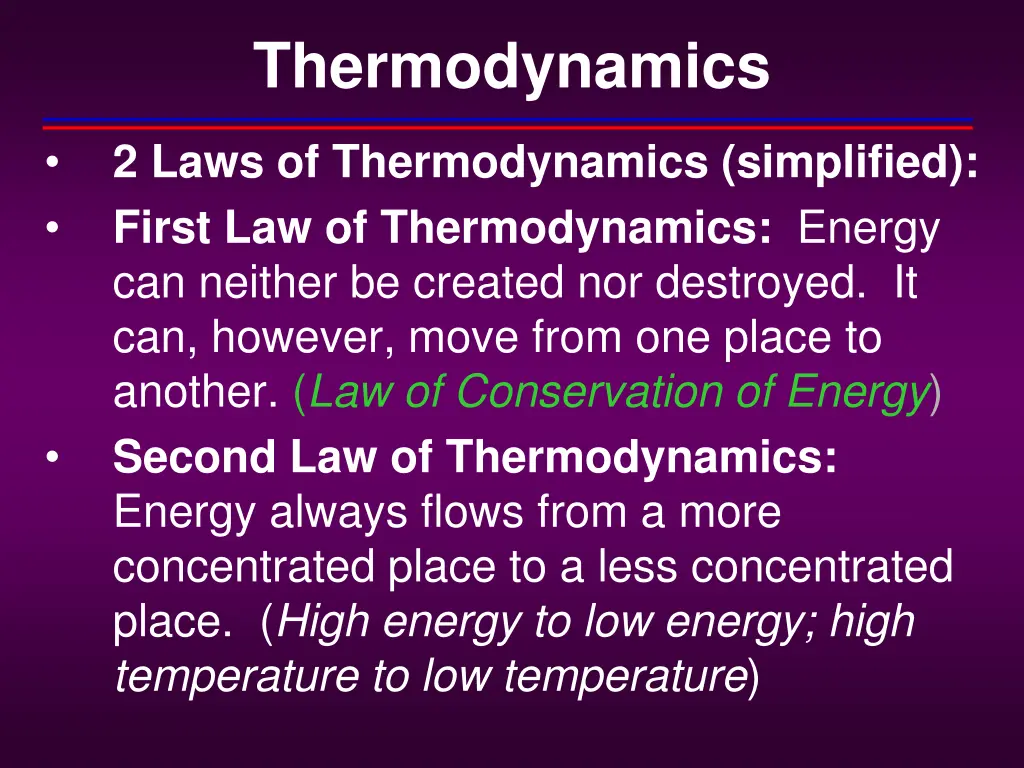 Thermodynamics

• 2 Laws of Thermodynamics (simplified):
• First Law of Thermodynamics: Energy can neither be created nor destroyed. It can, however, move from one place to another. (Law of Conservation of Energy)
• Second Law of Thermodynamics: Energy always flows from a more concentrated place to a less concentrated place. (High energy to low energy; high temperature to low temperature)